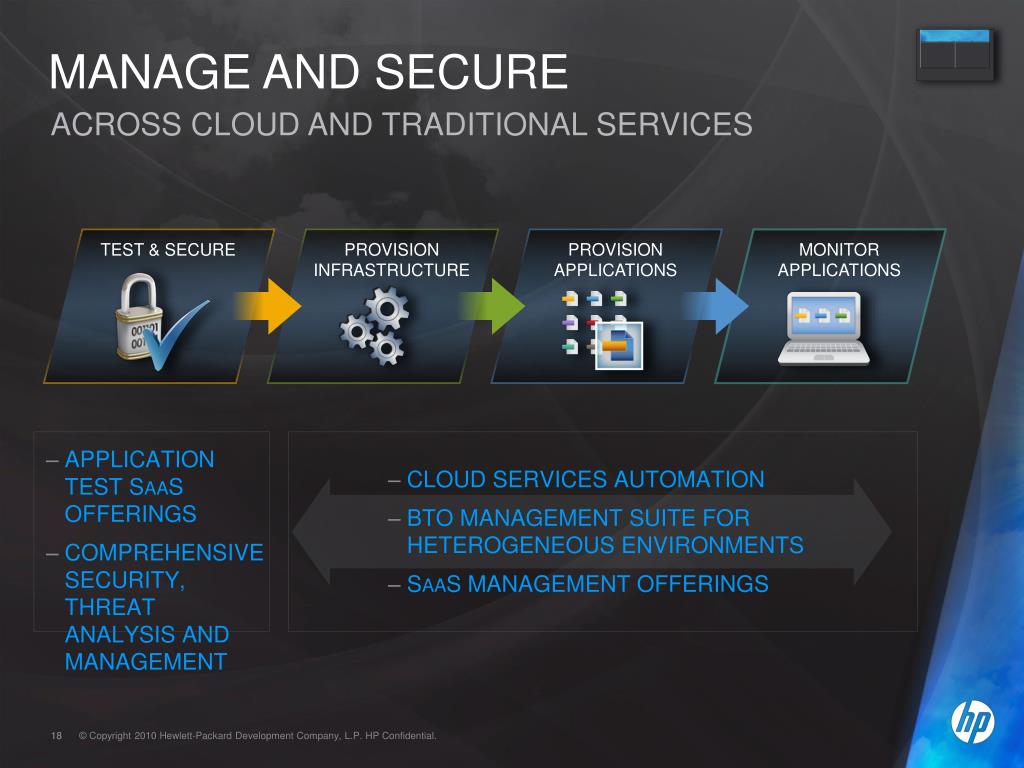 MANAGE AND SECURE
ACROSS CLOUD AND TRADITIONAL SERVICES

TEST & SECURE

PROVISION INFRASTRUCTURE

PROVISION APPLICATIONS

MONITOR APPLICATIONS

– APPLICATION TEST SAAS OFFERINGS
– COMPREHENSIVE SECURITY, THREAT ANALYSIS AND MANAGEMENT

– CLOUD SERVICES AUTOMATION
– BTO MANAGEMENT SUITE FOR HETEROGENEOUS ENVIRONMENTS
– SAAS MANAGEMENT OFFERINGS

18 © Copyright 2010 Hewlett-Packard Development Company, L.P. HP Confidential.

hp